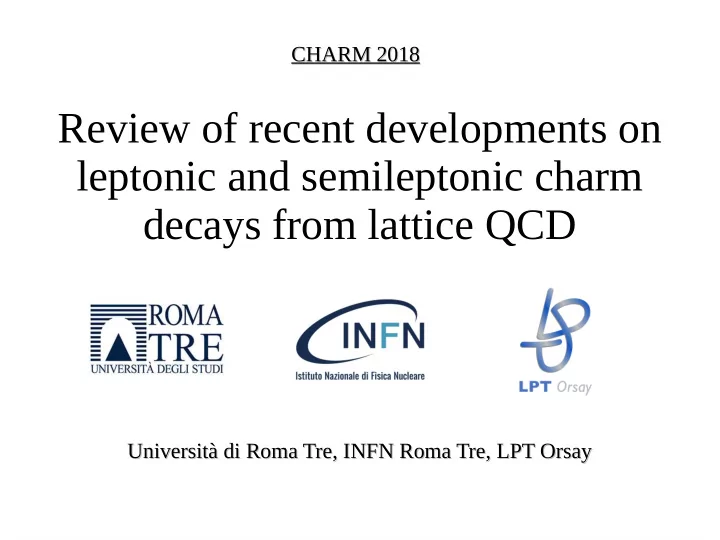 CHARM 2018

Review of recent developments on leptonic and semileptonic charm decays from lattice QCD

ROMA TRE
UNIVERSITÀ DEGLI STUDI

INFN
Istituto Nazionale di Fisica Nucleare

LPT Orsay

Università di Roma Tre, INFN Roma Tre, LPT Orsay